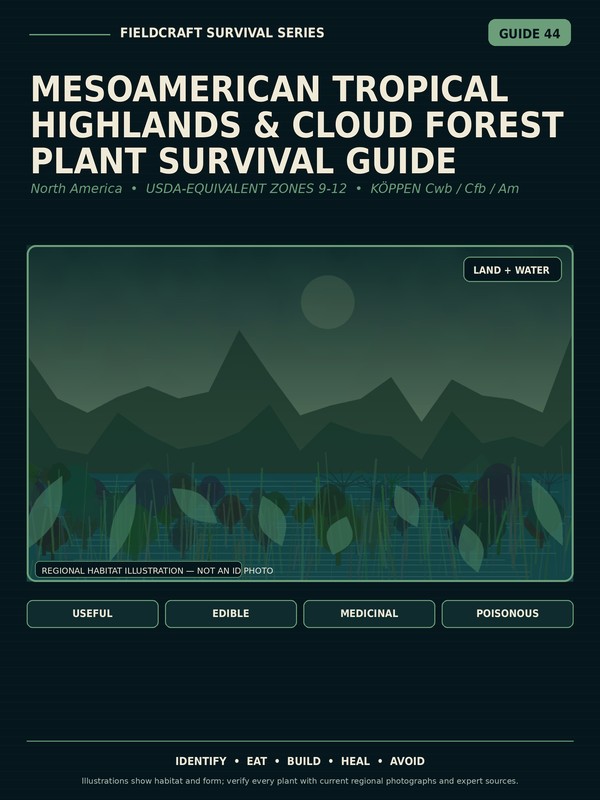 FIELDCRAFT SURVIVAL SERIES

GUIDE 44

MESOAMERICAN TROPICAL HIGHLANDS & CLOUD FOREST PLANT SURVIVAL GUIDE

North America • USDA-EQUIVALENT ZONES 9-12 • KÖPPEN Cwb / Cfb / Am

LAND + WATER

REGIONAL HABITAT ILLUSTRATION — NOT AN ID PHOTO

USEFUL

EDIBLE

MEDICINAL

POISONOUS

IDENTIFY • EAT • BUILD • HEAL • AVOID

Illustrations show habitat and form; verify every plant with current regional photographs and expert sources.